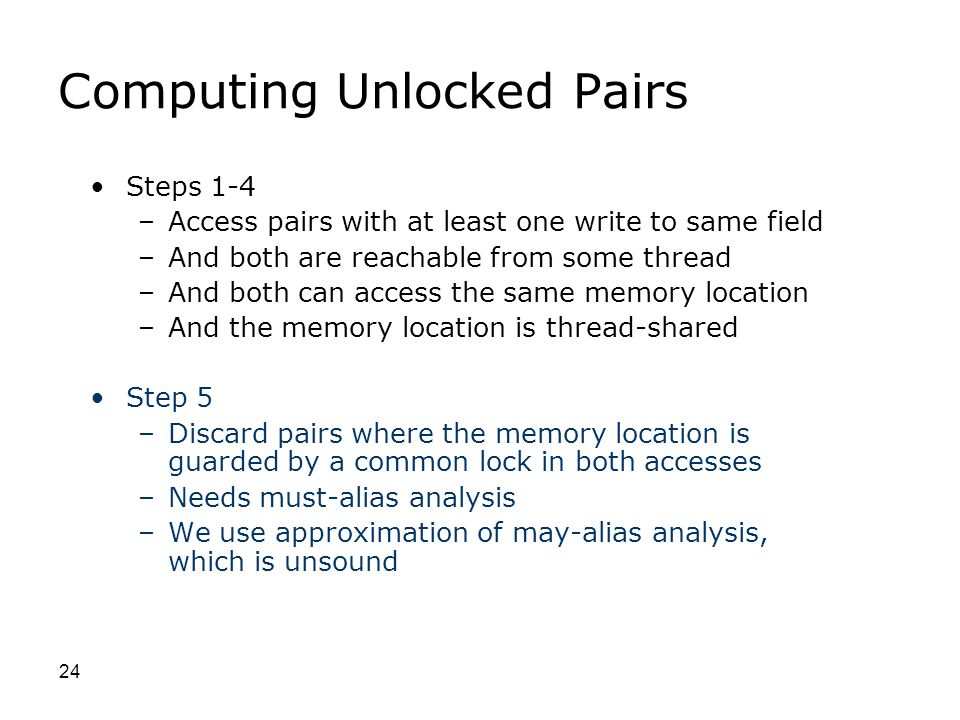 Computing Unlocked Pairs

• Steps 1-4
– Access pairs with at least one write to same field
– And both are reachable from some thread
– And both can access the same memory location
– And the memory location is thread-shared

• Step 5
– Discard pairs where the memory location is guarded by a common lock in both accesses
– Needs must-alias analysis
– We use approximation of may-alias analysis, which is unsound

24